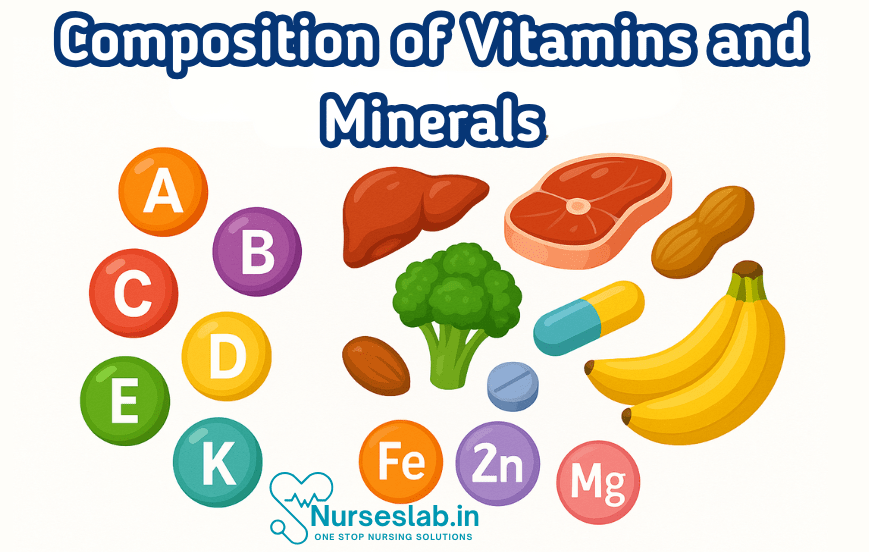 Composition of Vitamins and Minerals

A
B
C
D
E
K

Fe
2n
Mg

Nurseslab.in
ONE STOP NURSING SOLUTIONS